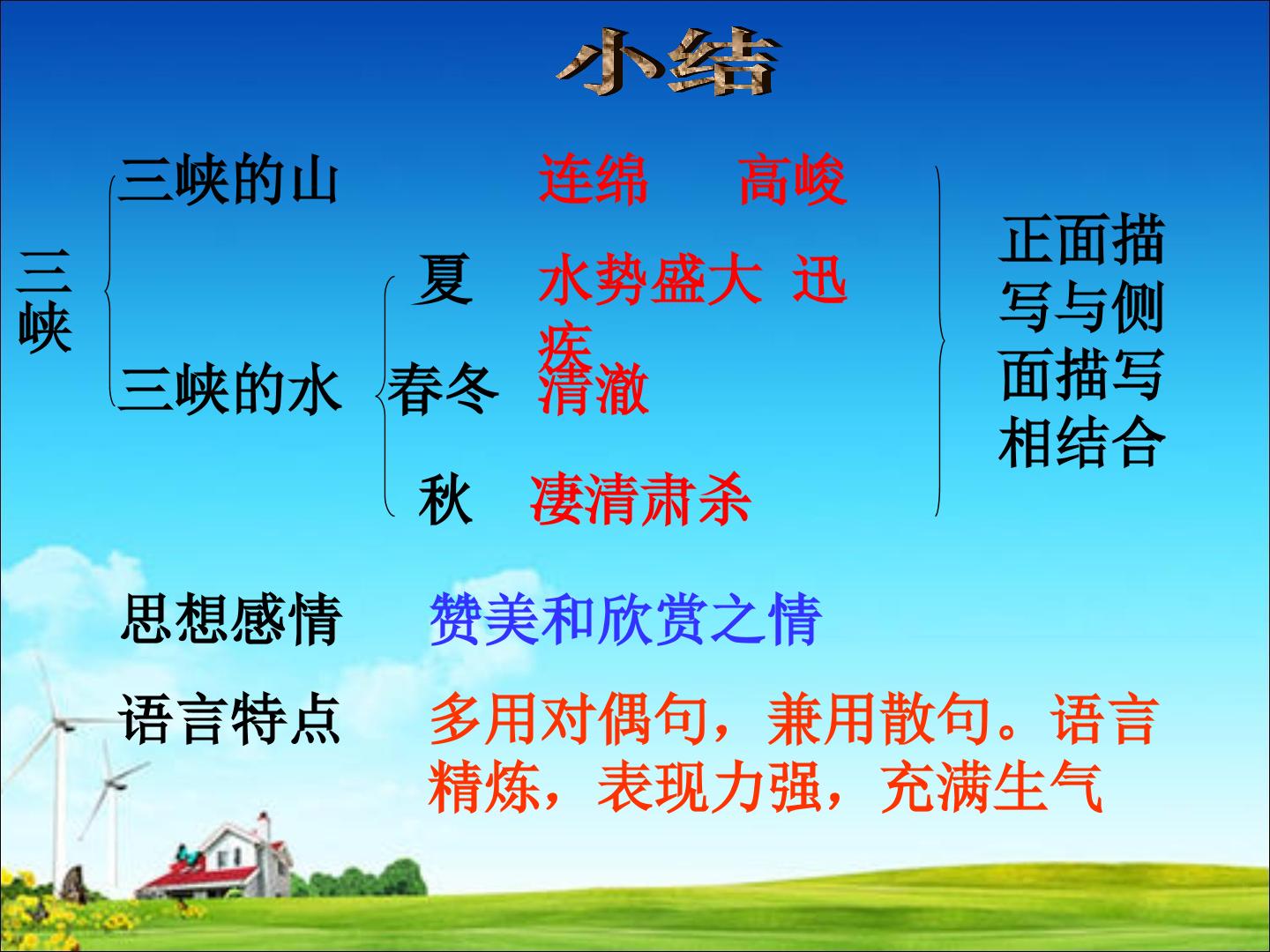 小结

三峡

三峡的山　　连绵　高峻

三峡的水
夏　水势盛大 迅疾
春冬　清澈
秋　凄清肃杀

正面描写与侧面描写相结合

思想感情　赞美和欣赏之情

语言特点　多用对偶句，兼用散句。语言精炼，表现力强，充满生气